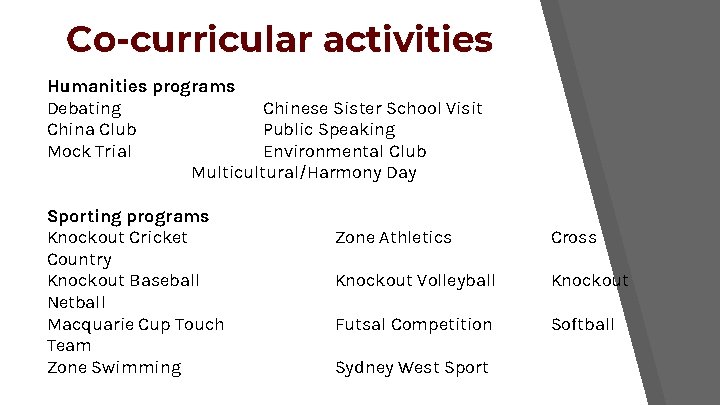 Co-curricular activities

Humanities programs
Debating Chinese Sister School Visit
China Club Public Speaking
Mock Trial Environmental Club
Multicultural/Harmony Day

Sporting programs
Knockout Cricket Zone Athletics Cross Country
Knockout Baseball Knockout Volleyball Knockout Netball
Macquarie Cup Touch Futsal Competition Softball Team
Zone Swimming Sydney West Sport